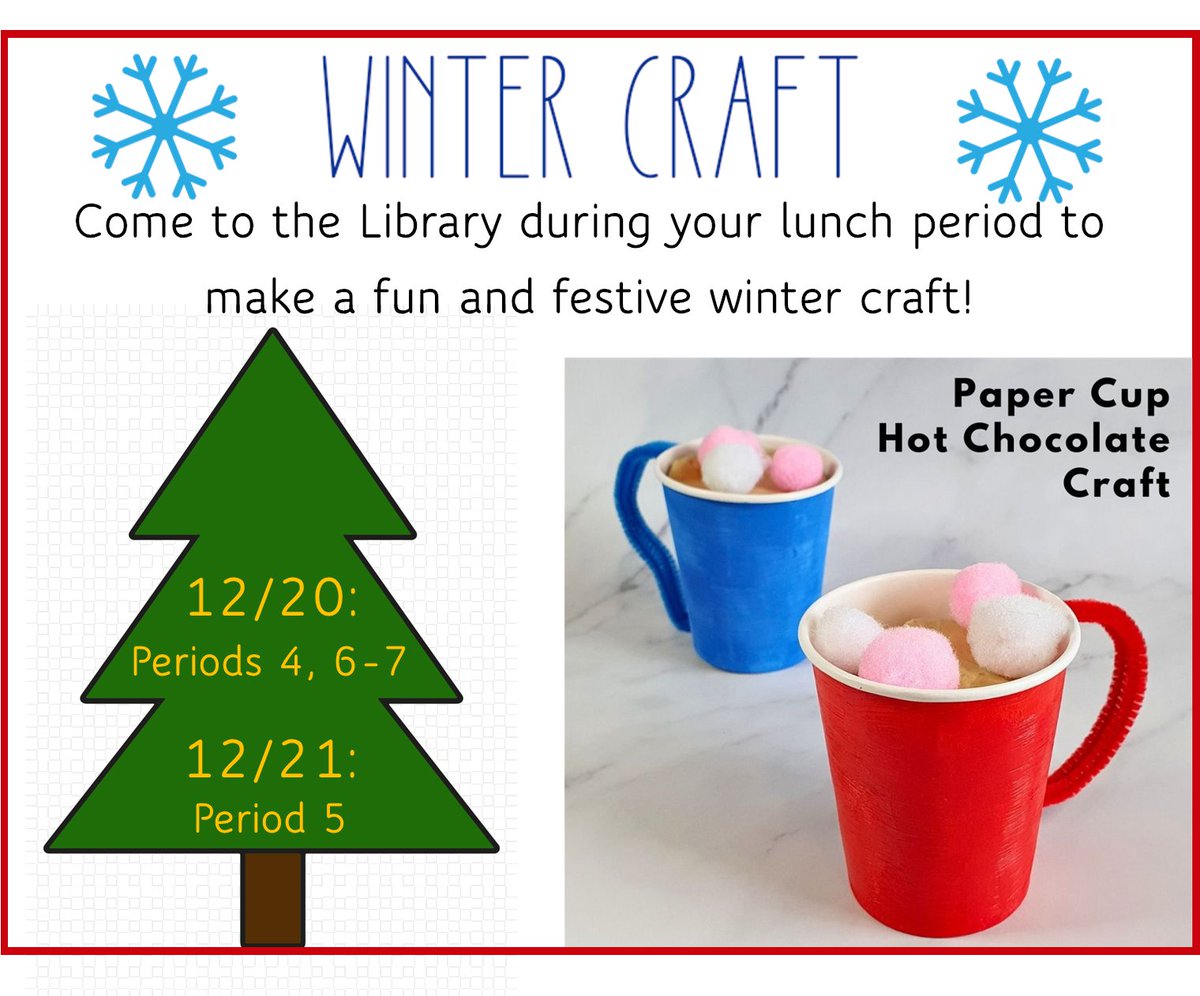 WINTER CRAFT

Come to the Library during your lunch period to make a fun and festive winter craft!

12/20:
Periods 4, 6-7

12/21:
Period 5

Paper Cup
Hot Chocolate
Craft